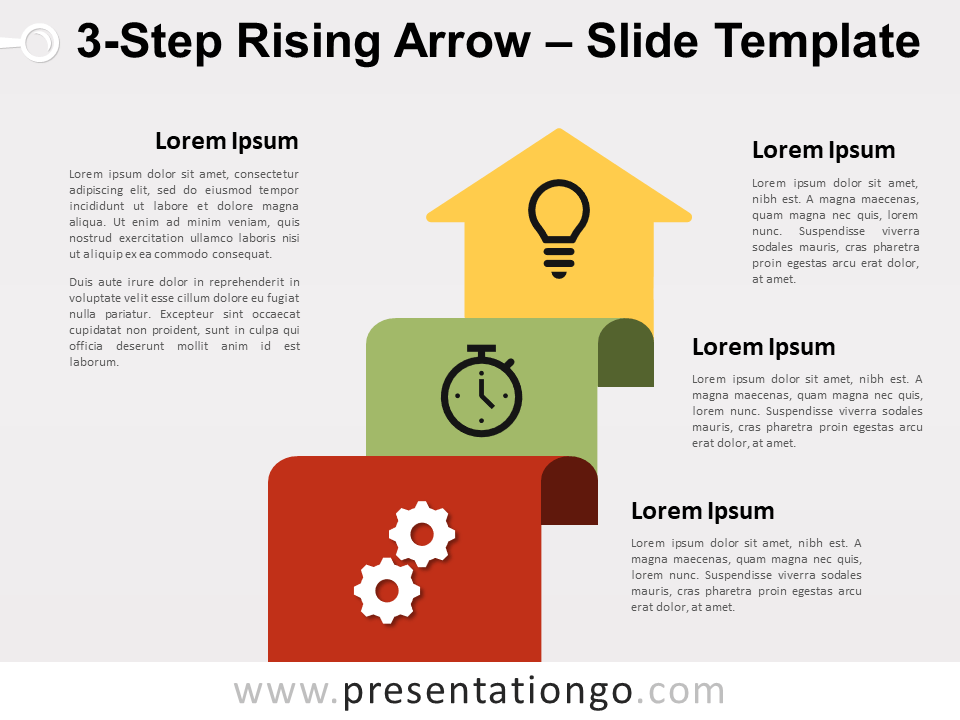 3-Step Rising Arrow – Slide Template

Lorem Ipsum

Lorem ipsum dolor sit amet, consectetur adipiscing elit, sed do eiusmod tempor incididunt ut labore et dolore magna aliqua. Ut enim ad minim veniam, quis nostrud exercitation ullamco laboris nisi ut aliquip ex ea commodo consequat.

Duis aute irure dolor in reprehenderit in voluptate velit esse cillum dolore eu fugiat nulla pariatur. Excepteur sint occaecat cupidatat non proident, sunt in culpa qui officia deserunt mollit anim id est laborum.

Lorem Ipsum

Lorem ipsum dolor sit amet, nibh est. A magna maecenas, quam magna nec quis, lorem nunc. Suspendisse viverra sodales mauris, cras pharetra proin egestas arcu erat dolor, at amet.

Lorem Ipsum

Lorem ipsum dolor sit amet, nibh est. A magna maecenas, quam magna nec quis, lorem nunc. Suspendisse viverra sodales mauris, cras pharetra proin egestas arcu erat dolor, at amet.

Lorem Ipsum

Lorem ipsum dolor sit amet, nibh est. A magna maecenas, quam magna nec quis, lorem nunc. Suspendisse viverra sodales mauris, cras pharetra proin egestas arcu erat dolor, at amet.

www.presentationgo.com